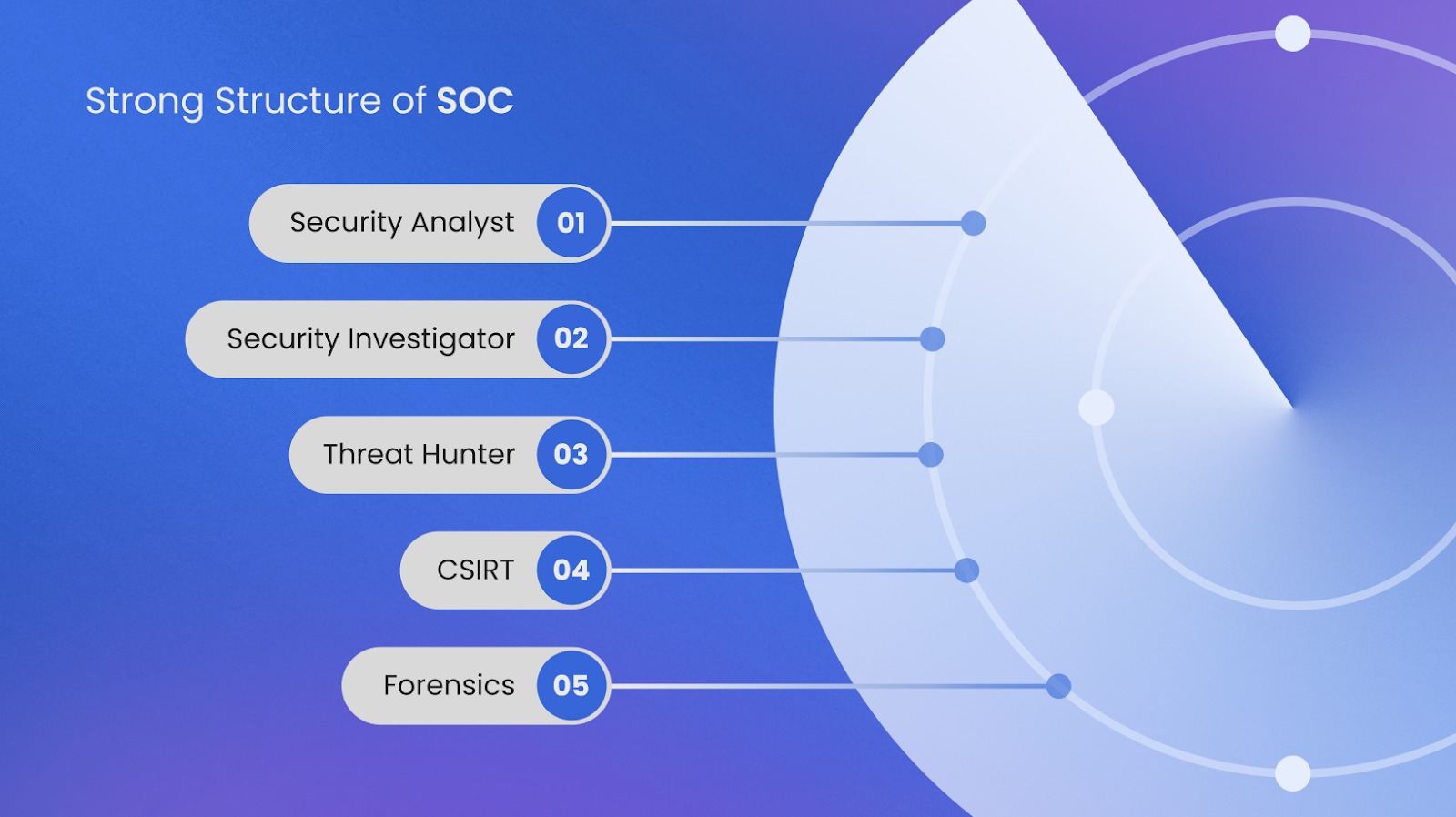 Strong Structure of SOC

Security Analyst 01

Security Investigator 02

Threat Hunter 03

CSIRT 04

Forensics 05